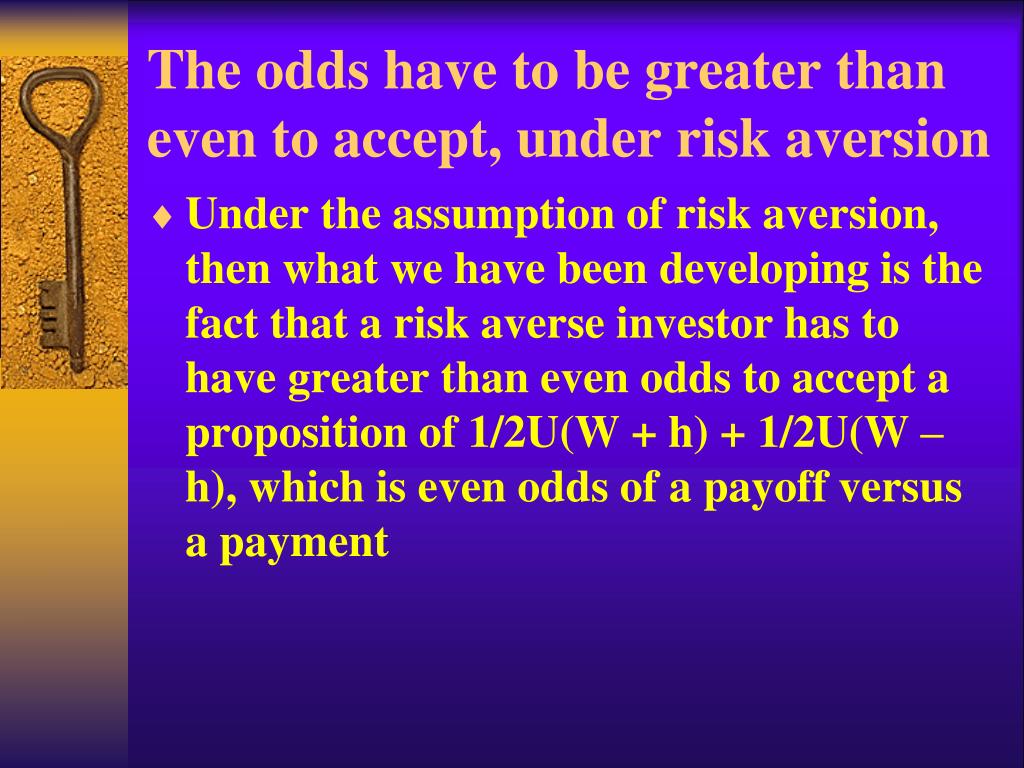 The odds have to be greater than even to accept, under risk aversion

♦ Under the assumption of risk aversion, then what we have been developing is the fact that a risk averse investor has to have greater than even odds to accept a proposition of 1/2U(W + h) + 1/2U(W – h), which is even odds of a payoff versus a payment